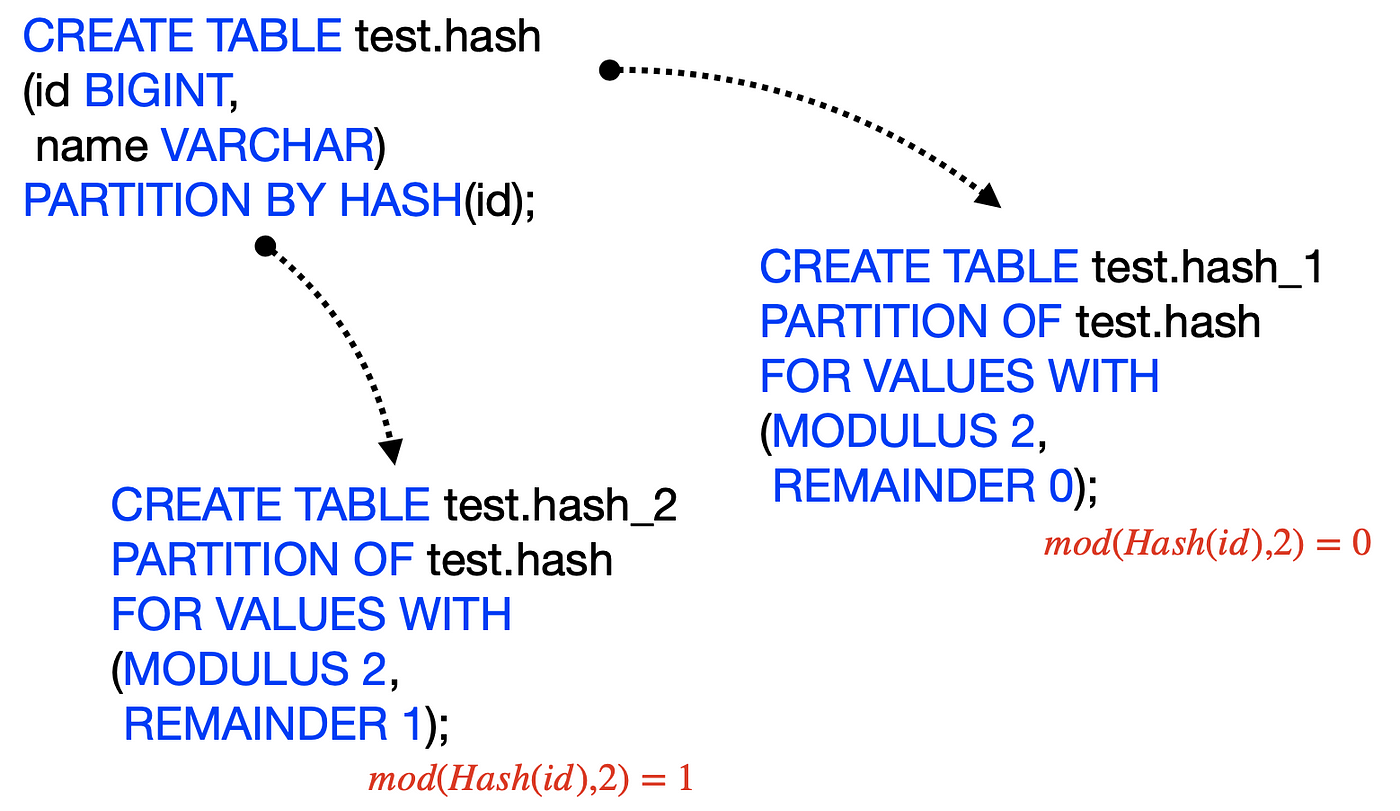 CREATE TABLE test.hash
(id BIGINT,
 name VARCHAR)
PARTITION BY HASH(id);

CREATE TABLE test.hash_1
PARTITION OF test.hash
FOR VALUES WITH
(MODULUS 2,
 REMAINDER 0);

$mod(Hash(id),2) = 0$

CREATE TABLE test.hash_2
PARTITION OF test.hash
FOR VALUES WITH
(MODULUS 2,
 REMAINDER 1);

$mod(Hash(id),2) = 1$